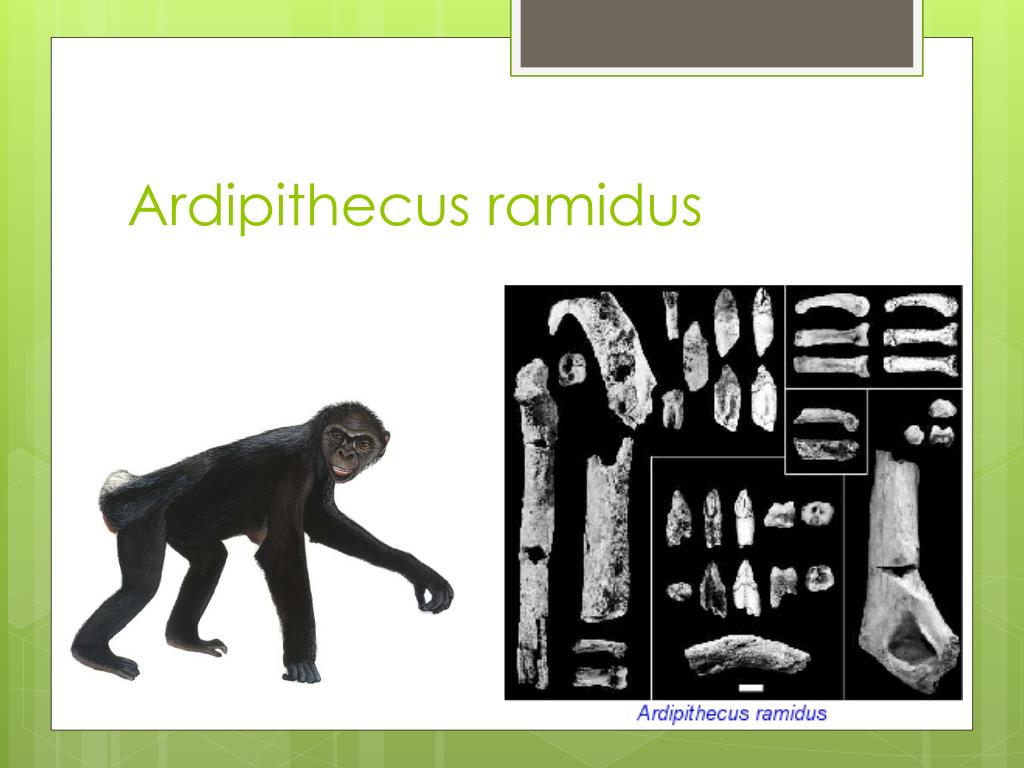 Ardipithecus ramidus

Ardipithecus ramidus